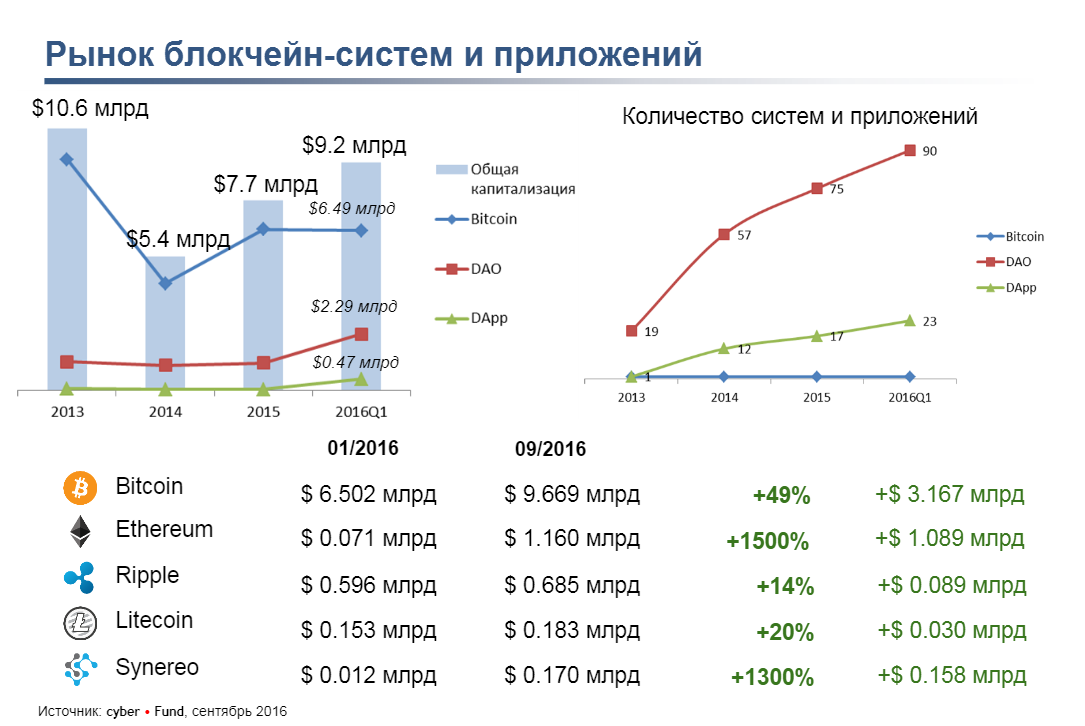 Рынок блокчейн-систем и приложений

$10.6 млрд
$5.4 млрд
$7.7 млрд
$9.2 млрд
$6.49 млрд
$2.29 млрд
$0.47 млрд

Общая капитализация
Bitcoin
DAO
DApp

2013
2014
2015
2016Q1

Количество систем и приложений

19
57
75
90
1
12
17
23

Bitcoin
DAO
DApp

2013
2014
2015
2016Q1

| | 01/2016 | 09/2016 | | |
|---|---|---|---|---|
| Bitcoin | $ 6.502 млрд | $ 9.669 млрд | +49% | +$ 3.167 млрд |
| Ethereum | $ 0.071 млрд | $ 1.160 млрд | +1500% | +$ 1.089 млрд |
| Ripple | $ 0.596 млрд | $ 0.685 млрд | +14% | +$ 0.089 млрд |
| Litecoin | $ 0.153 млрд | $ 0.183 млрд | +20% | +$ 0.030 млрд |
| Synereo | $ 0.012 млрд | $ 0.170 млрд | +1300% | +$ 0.158 млрд |

Источник: cyber • Fund, сентябрь 2016